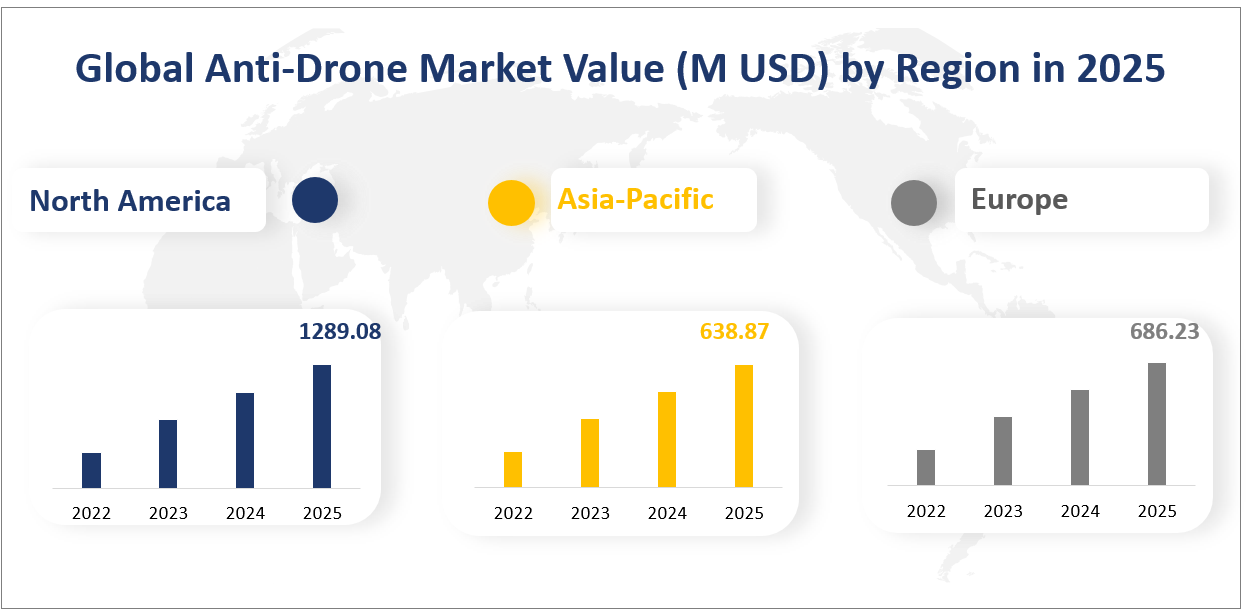 Global Anti-Drone Market Value (M USD) by Region in 2025

North America

Asia-Pacific

Europe

1289.08

2022 2023 2024 2025

638.87

2022 2023 2024 2025

686.23

2022 2023 2024 2025